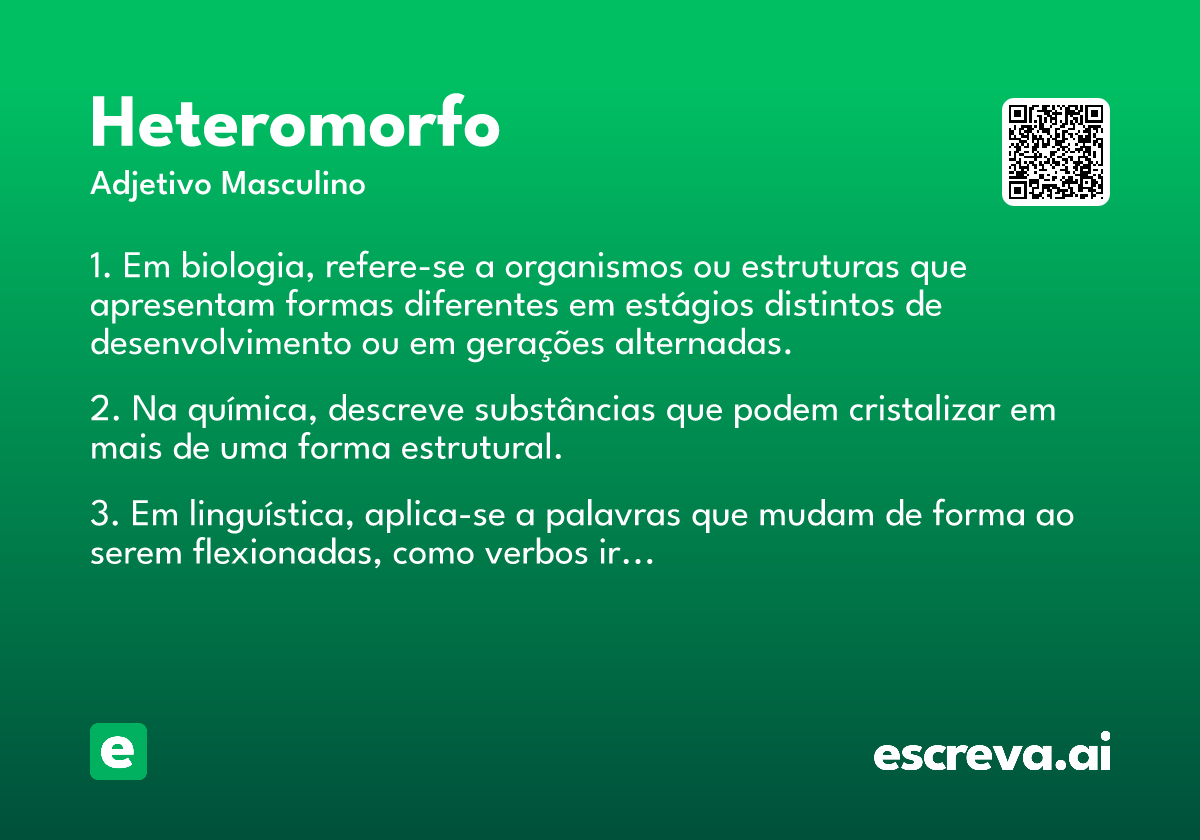 Heteromorfo
Adjetivo Masculino

1. Em biologia, refere-se a organismos ou estruturas que apresentam formas diferentes em estágios distintos de desenvolvimento ou em gerações alternadas.

2. Na química, descreve substâncias que podem cristalizar em mais de uma forma estrutural.

3. Em linguística, aplica-se a palavras que mudam de forma ao serem flexionadas, como verbos ir...

e

escreva.ai